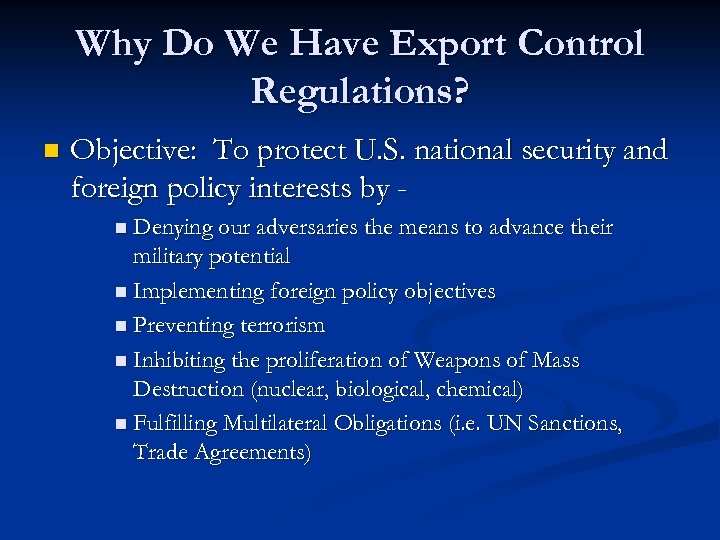 Why Do We Have Export Control Regulations?

Objective: To protect U.S. national security and foreign policy interests by -

Denying our adversaries the means to advance their military potential

Implementing foreign policy objectives

Preventing terrorism

Inhibiting the proliferation of Weapons of Mass Destruction (nuclear, biological, chemical)

Fulfilling Multilateral Obligations (i.e. UN Sanctions, Trade Agreements)